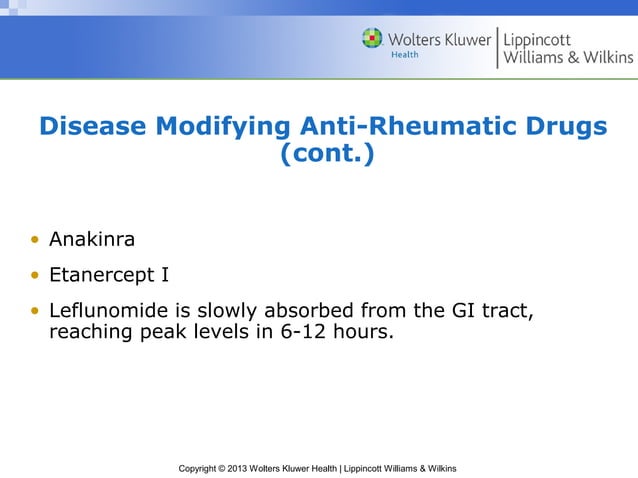 Wolters Kluwer Health | Lippincott Williams & Wilkins

Disease Modifying Anti-Rheumatic Drugs (cont.)

• Anakinra

• Etanercept I

• Leflunomide is slowly absorbed from the GI tract, reaching peak levels in 6-12 hours.

Copyright © 2013 Wolters Kluwer Health | Lippincott Williams & Wilkins